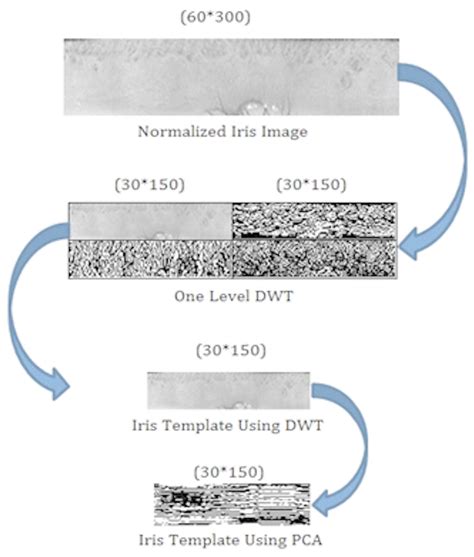 (60*300)

Normalized Iris Image

(30*150)

(30*150)

One Level DWT

(30*150)

Iris Template Using DWT

(30*150)

Iris Template Using PCA